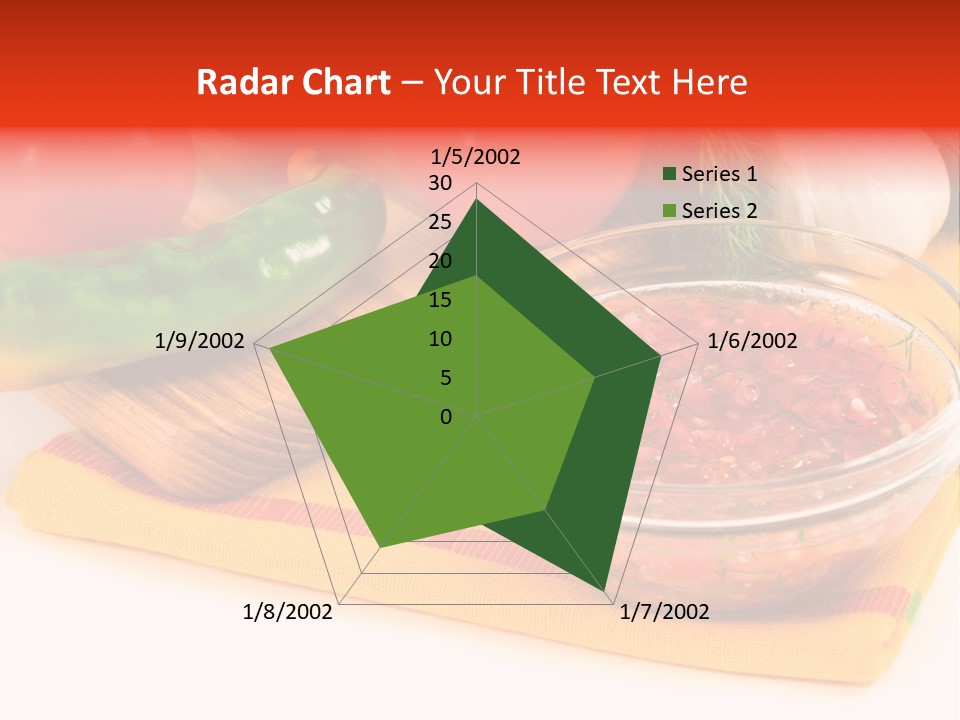 Radar Chart – Your Title Text Here

1/5/2002
30
25
20
15
10
5
0
1/6/2002
1/7/2002
1/8/2002
1/9/2002

Series 1
Series 2